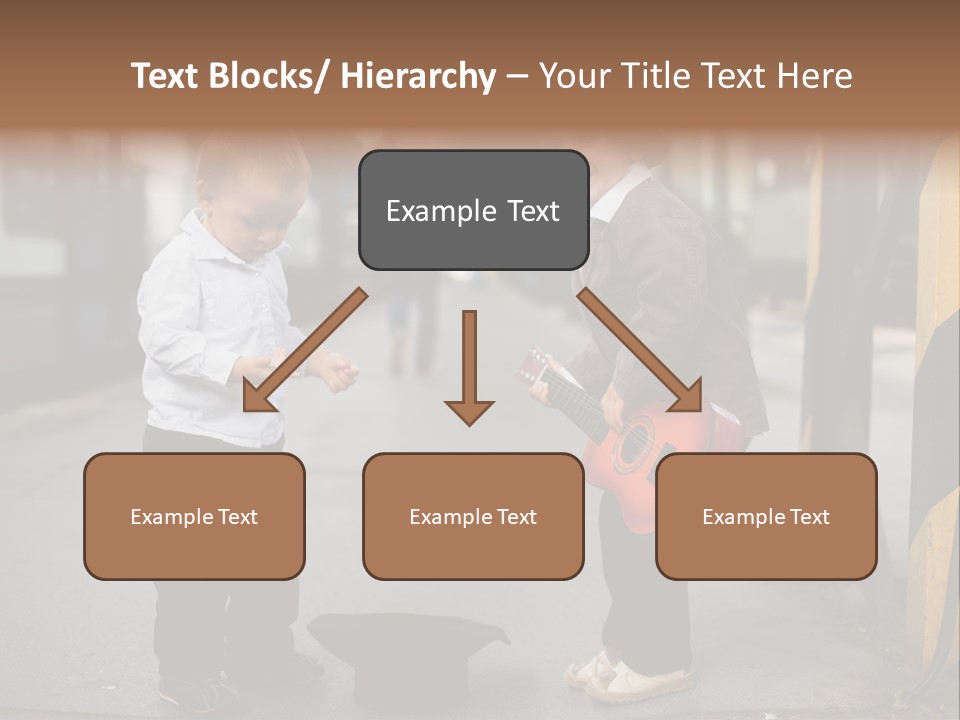 Text Blocks/ Hierarchy – Your Title Text Here

Example Text

Example Text

Example Text

Example Text